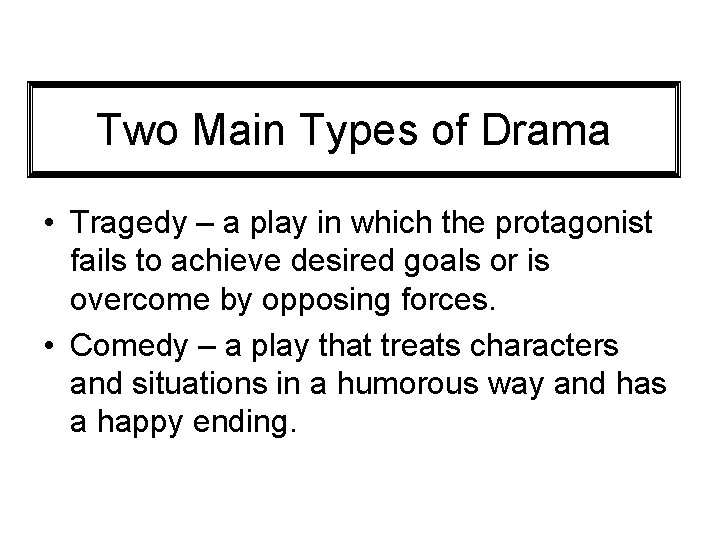 Two Main Types of Drama

• Tragedy – a play in which the protagonist fails to achieve desired goals or is overcome by opposing forces.
• Comedy – a play that treats characters and situations in a humorous way and has a happy ending.